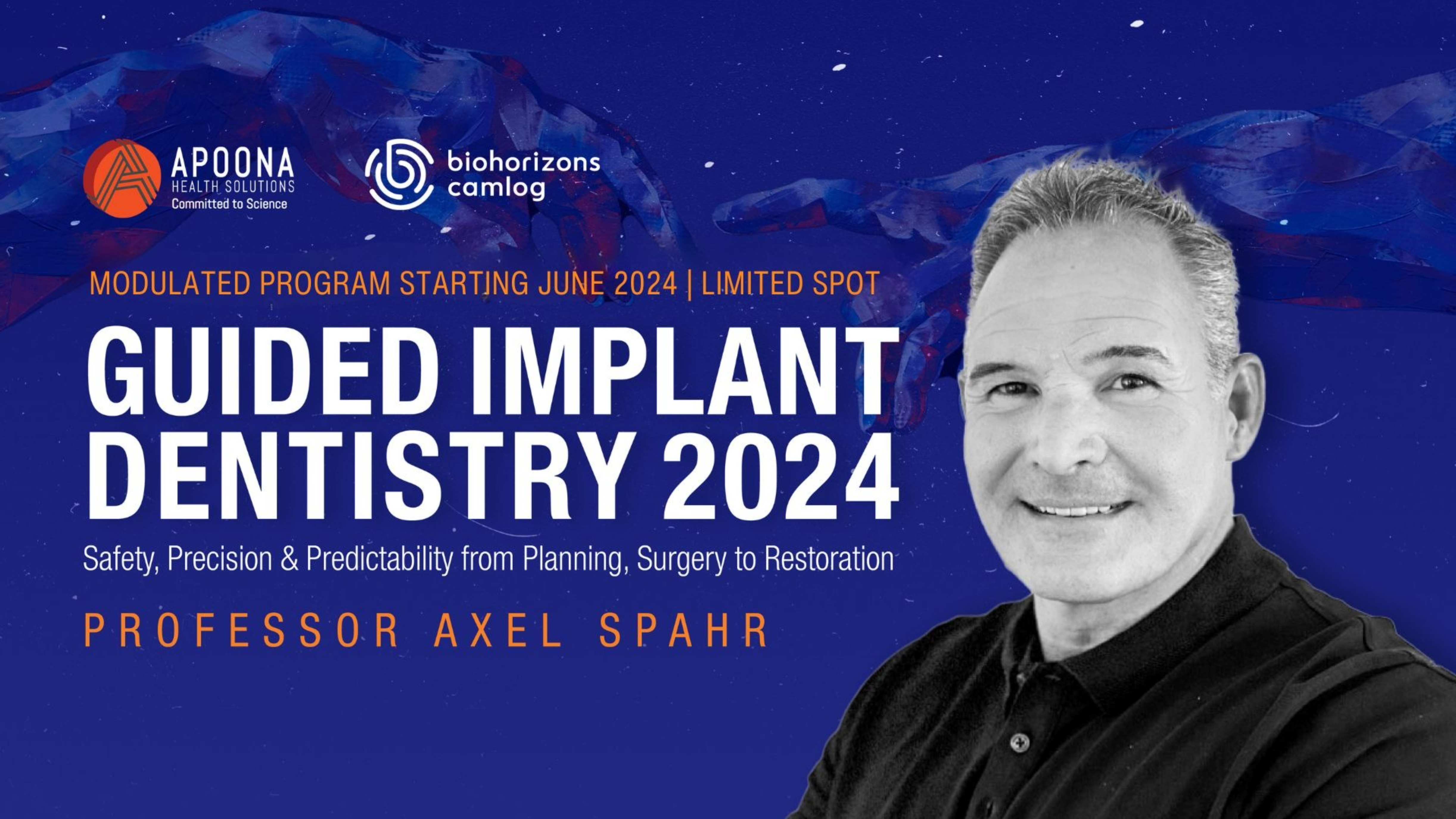 APOONA
HEALTH SOLUTIONS
Committed to Science

biohorizons
camlog

MODULATED PROGRAM STARTING JUNE 2024 | LIMITED SPOT

GUIDED IMPLANT DENTISTRY 2024

Safety, Precision & Predictability from Planning, Surgery to Restoration

PROFESSOR AXEL SPAHR